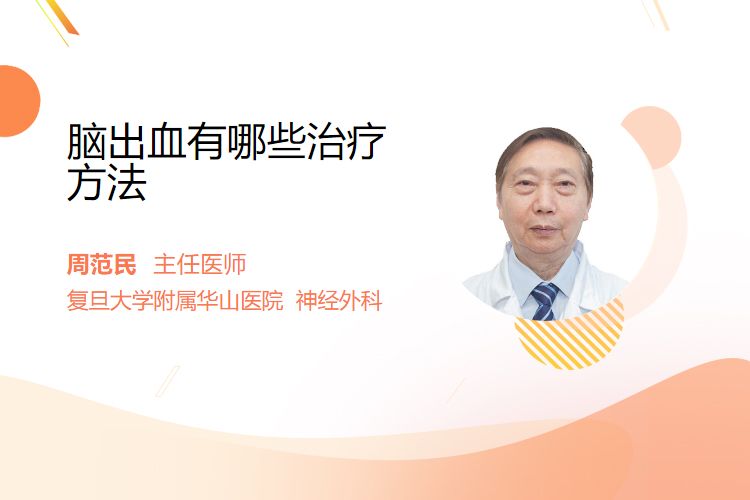 脑出血有哪些治疗方法

周范民 主任医师
复旦大学附属华山医院 神经外科